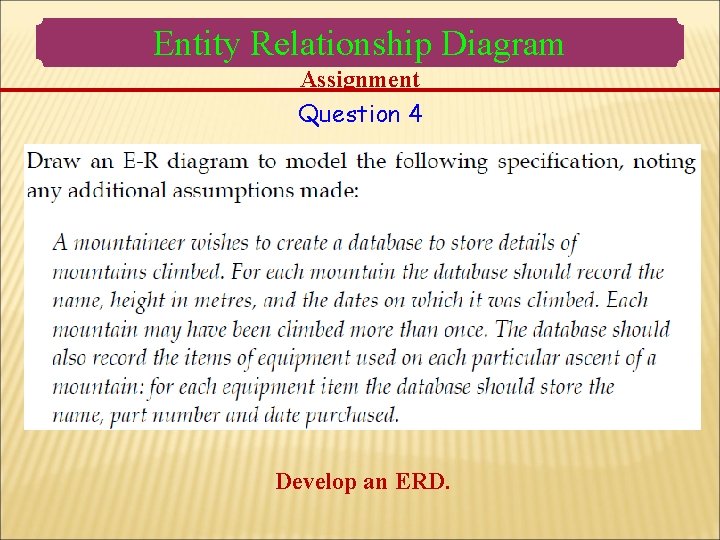 Entity Relationship Diagram

Assignment

Question 4

Draw an E-R diagram to model the following specification, noting any additional assumptions made:

A mountaineer wishes to create a database to store details of mountains climbed. For each mountain the database should record the name, height in metres, and the dates on which it was climbed. Each mountain may have been climbed more than once. The database should also record the items of equipment used on each particular ascent of a mountain: for each equipment item the database should store the name, part number and date purchased.

Develop an ERD.